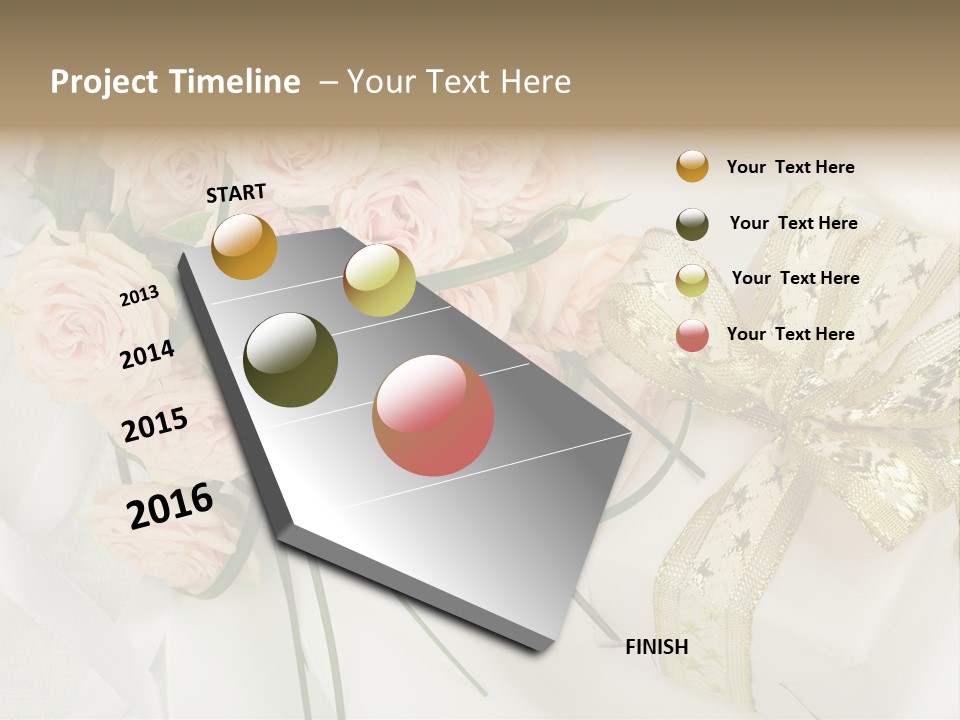 Project Timeline – Your Text Here

START

2013

2014

2015

2016

FINISH

Your Text Here

Your Text Here

Your Text Here

Your Text Here